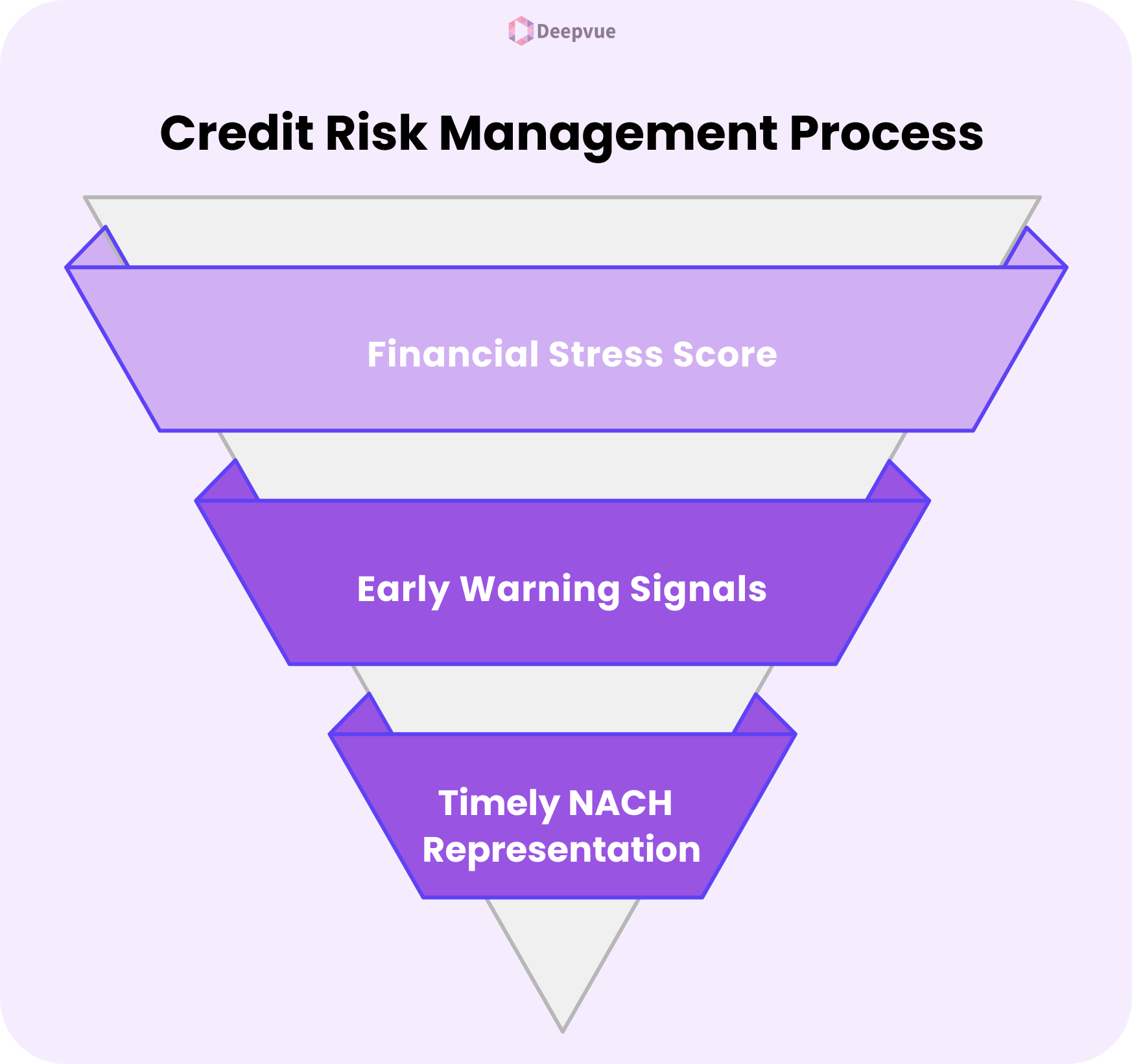 Deepvue

Credit Risk Management Process

Financial Stress Score

Early Warning Signals

Timely NACH Representation